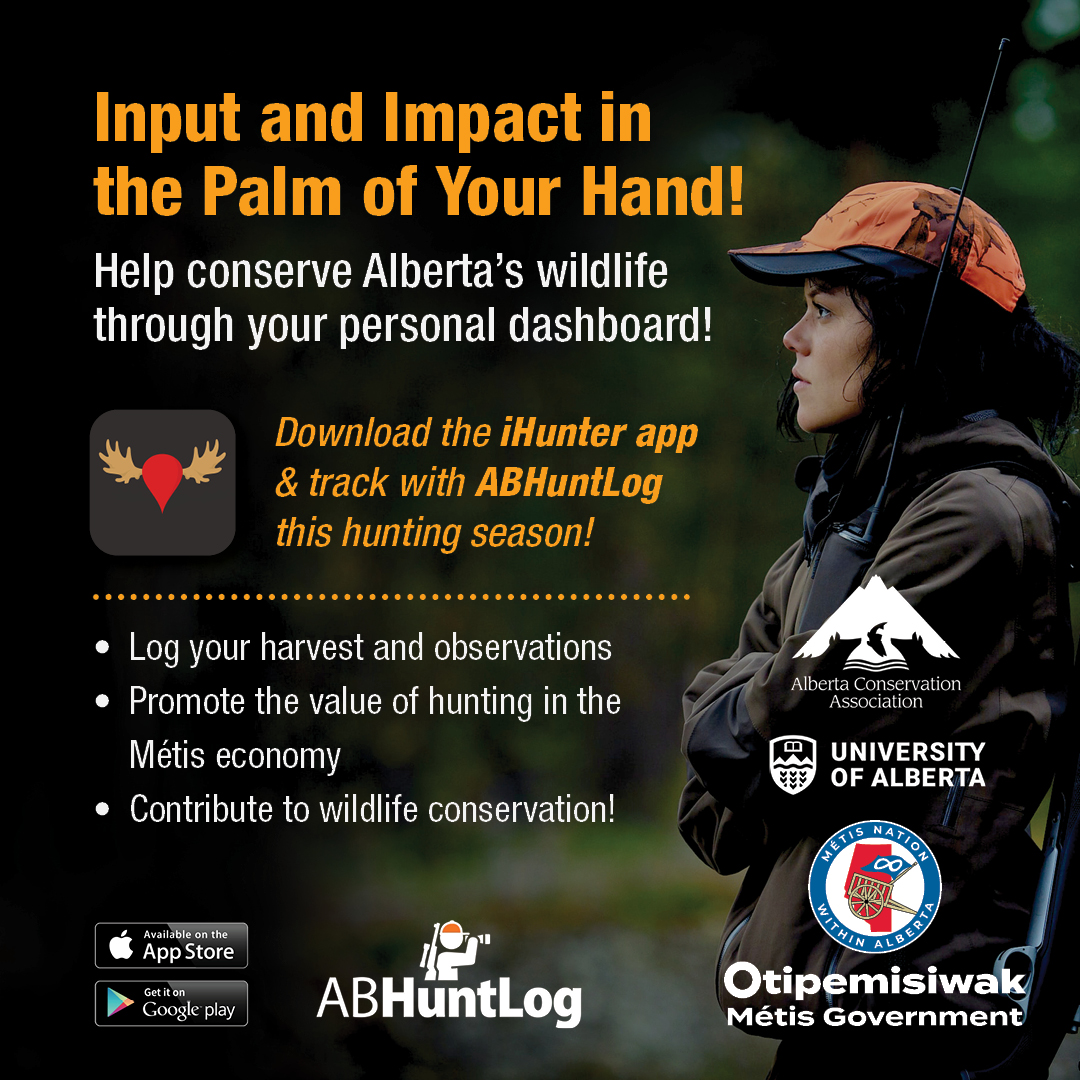 Input and Impact in the Palm of Your Hand!

Help conserve Alberta's wildlife through your personal dashboard!

Download the iHunter app & track with ABHuntLog this hunting season!

• Log your harvest and observations
• Promote the value of hunting in the Métis economy
• Contribute to wildlife conservation!

Alberta Conservation Association

UNIVERSITY OF ALBERTA

MÉTIS NATION WITHIN ALBERTA

Otipemisiwak Métis Government

Available on the App Store

Get it on Google play

ABHuntLog